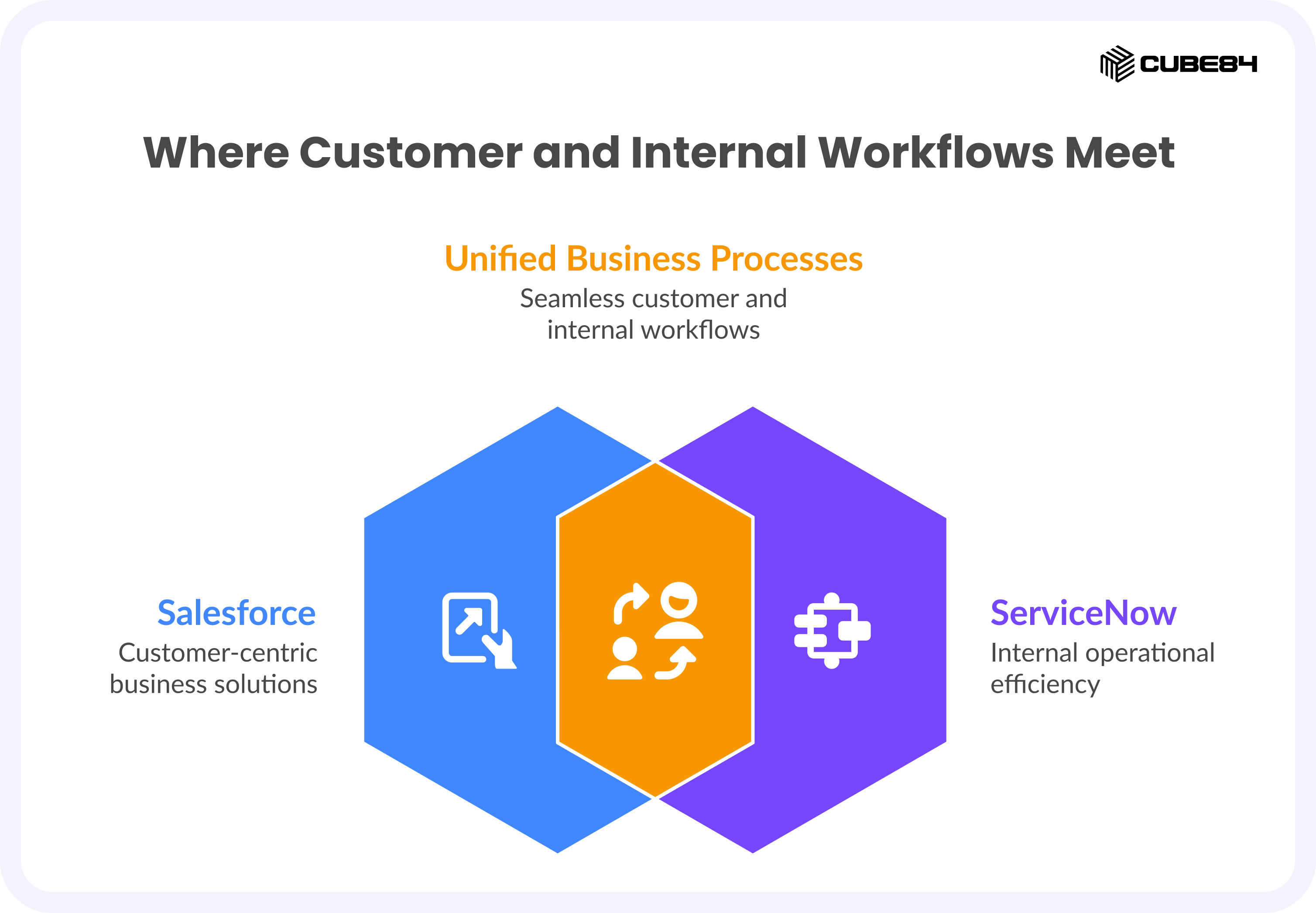 CUBE84

Where Customer and Internal Workflows Meet

Unified Business Processes
Seamless customer and internal workflows

Salesforce
Customer-centric business solutions

ServiceNow
Internal operational efficiency